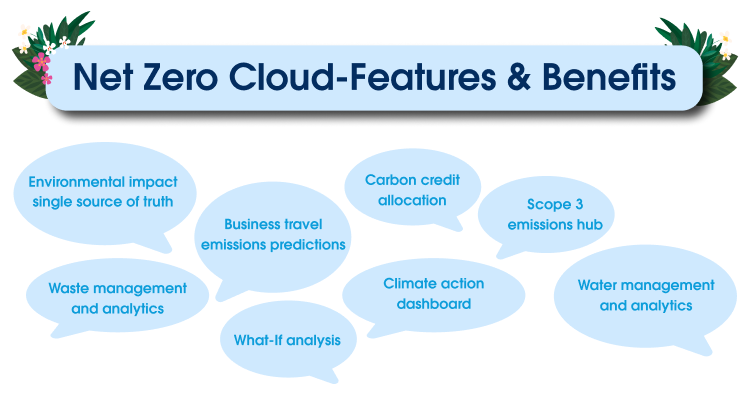 Net Zero Cloud-Features & Benefits

Environmental impact single source of truth

Business travel emissions predictions

Carbon credit allocation

Scope 3 emissions hub

Waste management and analytics

What-If analysis

Climate action dashboard

Water management and analytics